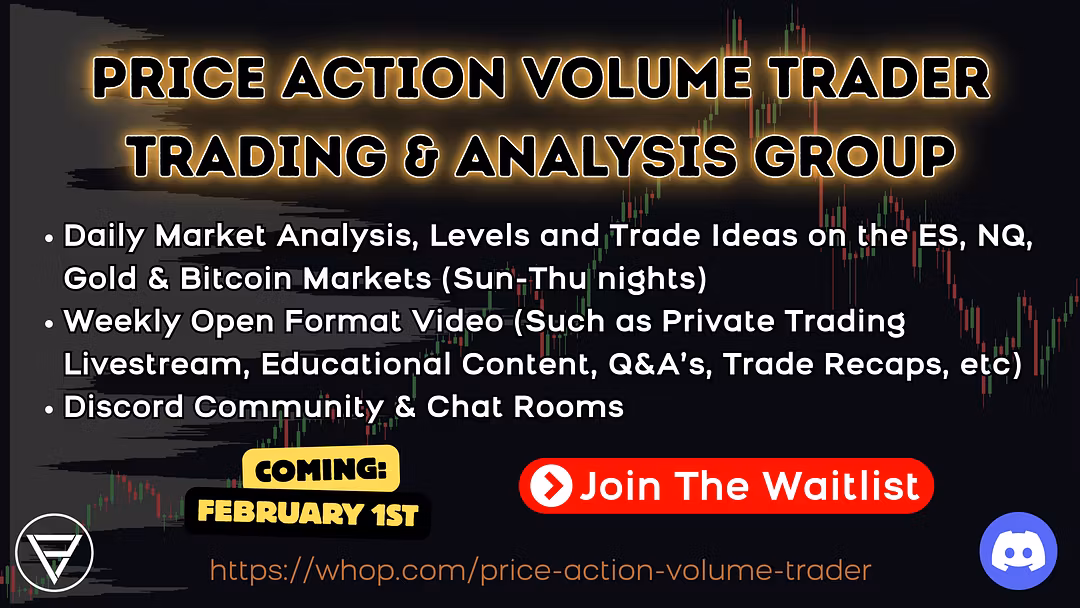 PRICE ACTION VOLUME TRADER
TRADING & ANALYSIS GROUP

• Daily Market Analysis, Levels and Trade Ideas on the ES, NQ, Gold & Bitcoin Markets (Sun-Thu nights)
• Weekly Open Format Video (Such as Private Trading Livestream, Educational Content, Q&A's, Trade Recaps, etc)
• Discord Community & Chat Rooms

COMING:
FEBRUARY 1ST

Join The Waitlist

https://whop.com/price-action-volume-trader